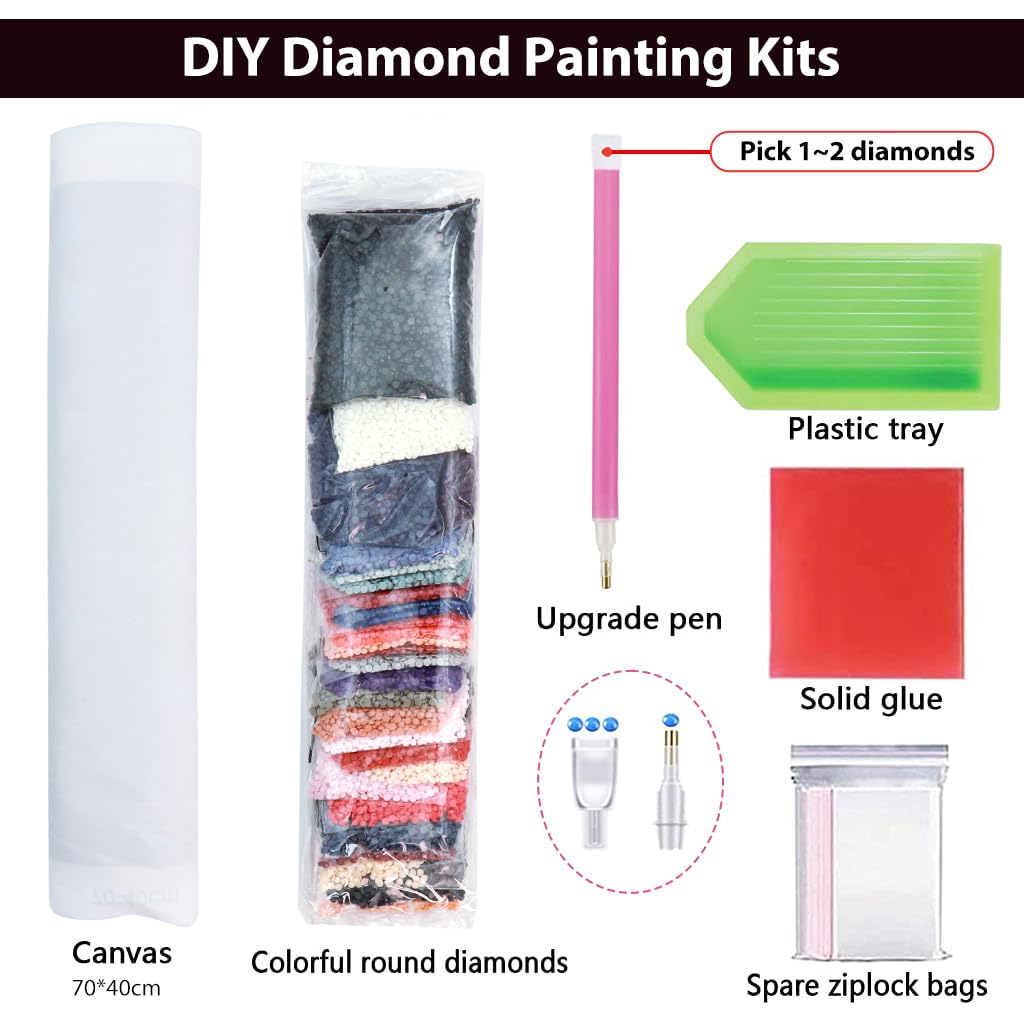 DIY Diamond Painting Kits

Pick 1~2 diamonds

Plastic tray

Upgrade pen

Solid glue

Canvas
70*40cm

Colorful round diamonds

Spare ziplock bags